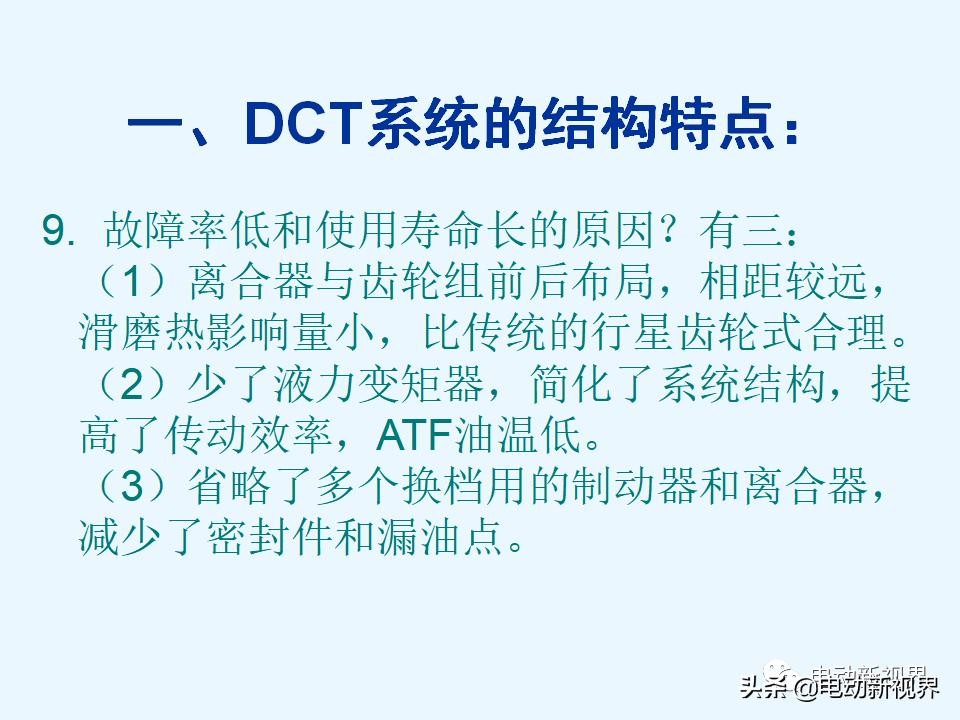 一、DCT系统的结构特点：

9. 故障率低和使用寿命长的原因？有三：
（1）离合器与齿轮组前后布局，相距较远，滑磨热影响量小，比传统的行星齿轮式合理。
（2）少了液力变矩器，简化了系统结构，提高了传动效率，ATF油温低。
（3）省略了多个换档用的制动器和离合器，减少了密封件和漏油点。

电动新视界
头条 @电动新视界